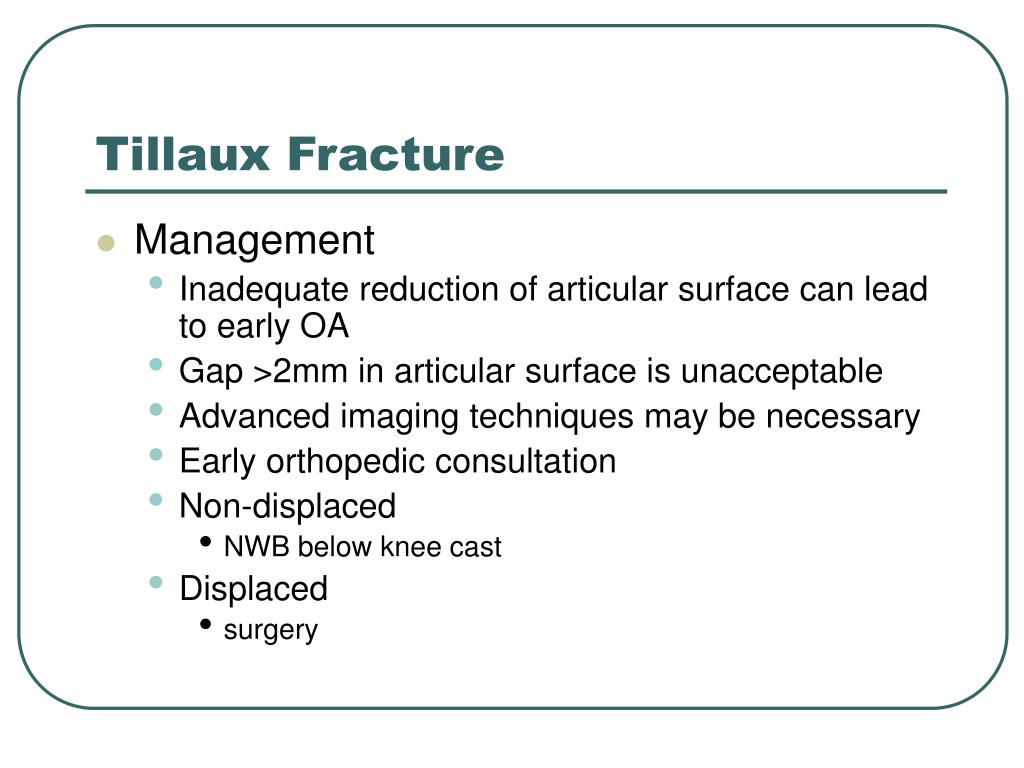 Tillaux Fracture

- Management
  - Inadequate reduction of articular surface can lead to early OA
  - Gap >2mm in articular surface is unacceptable
  - Advanced imaging techniques may be necessary
  - Early orthopedic consultation
  - Non-displaced
    - NWB below knee cast
  - Displaced
    - surgery